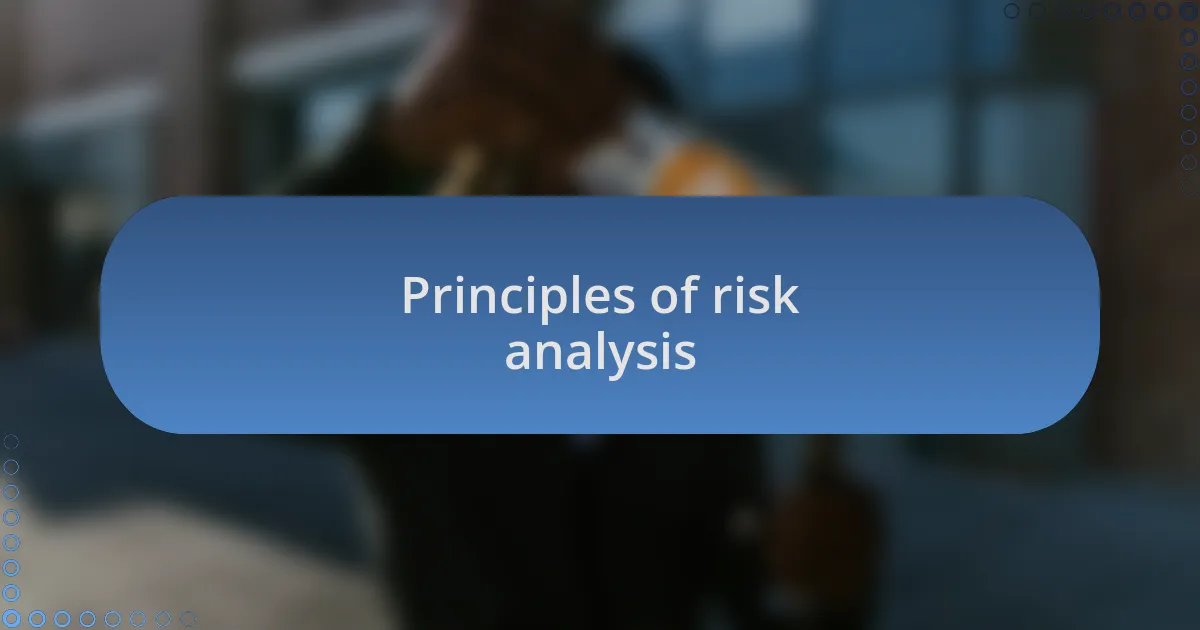 Principles of risk analysis